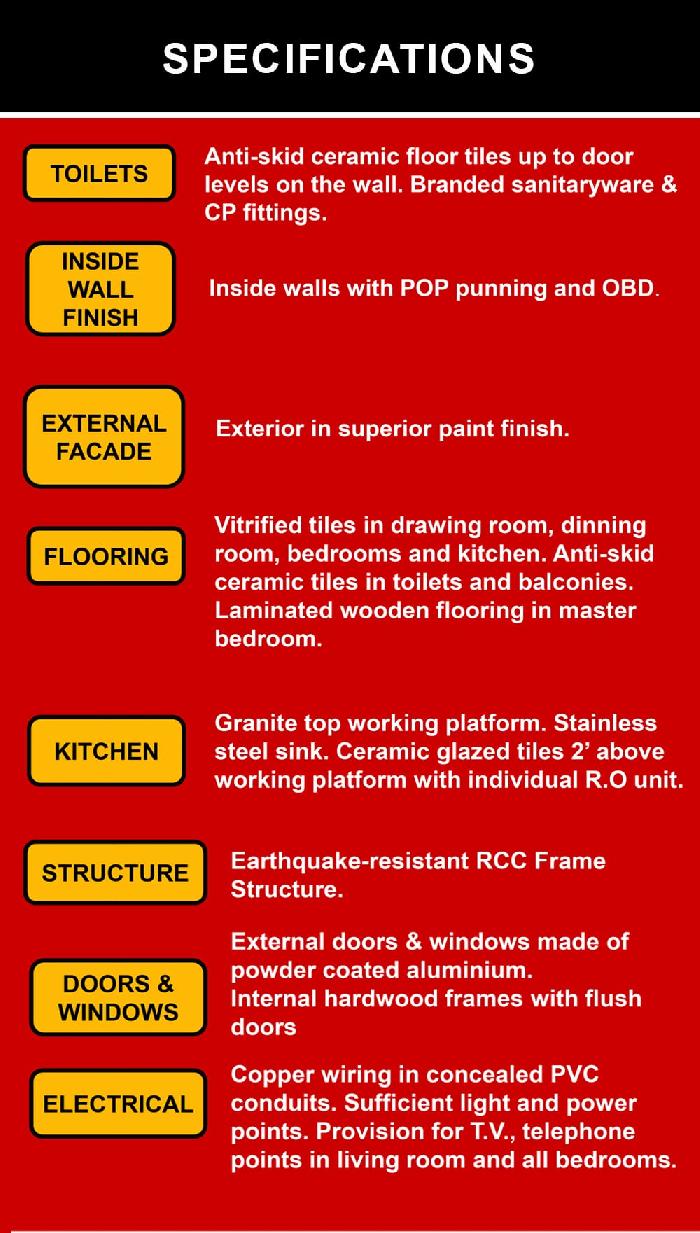 SPECIFICATIONS

TOILETS

Anti-skid ceramic floor tiles up to door levels on the wall. Branded sanitaryware & CP fittings.

INSIDE WALL FINISH

Inside walls with POP punning and OBD.

EXTERNAL FACADE

Exterior in superior paint finish.

FLOORING

Vitrified tiles in drawing room, dinning room, bedrooms and kitchen. Anti-skid ceramic tiles in toilets and balconies. Laminated wooden flooring in master bedroom.

KITCHEN

Granite top working platform. Stainless steel sink. Ceramic glazed tiles 2' above working platform with individual R.O unit.

STRUCTURE

Earthquake-resistant RCC Frame Structure.

DOORS & WINDOWS

External doors & windows made of powder coated aluminium.
Internal hardwood frames with flush doors

ELECTRICAL

Copper wiring in concealed PVC conduits. Sufficient light and power points. Provision for T.V., telephone points in living room and all bedrooms.